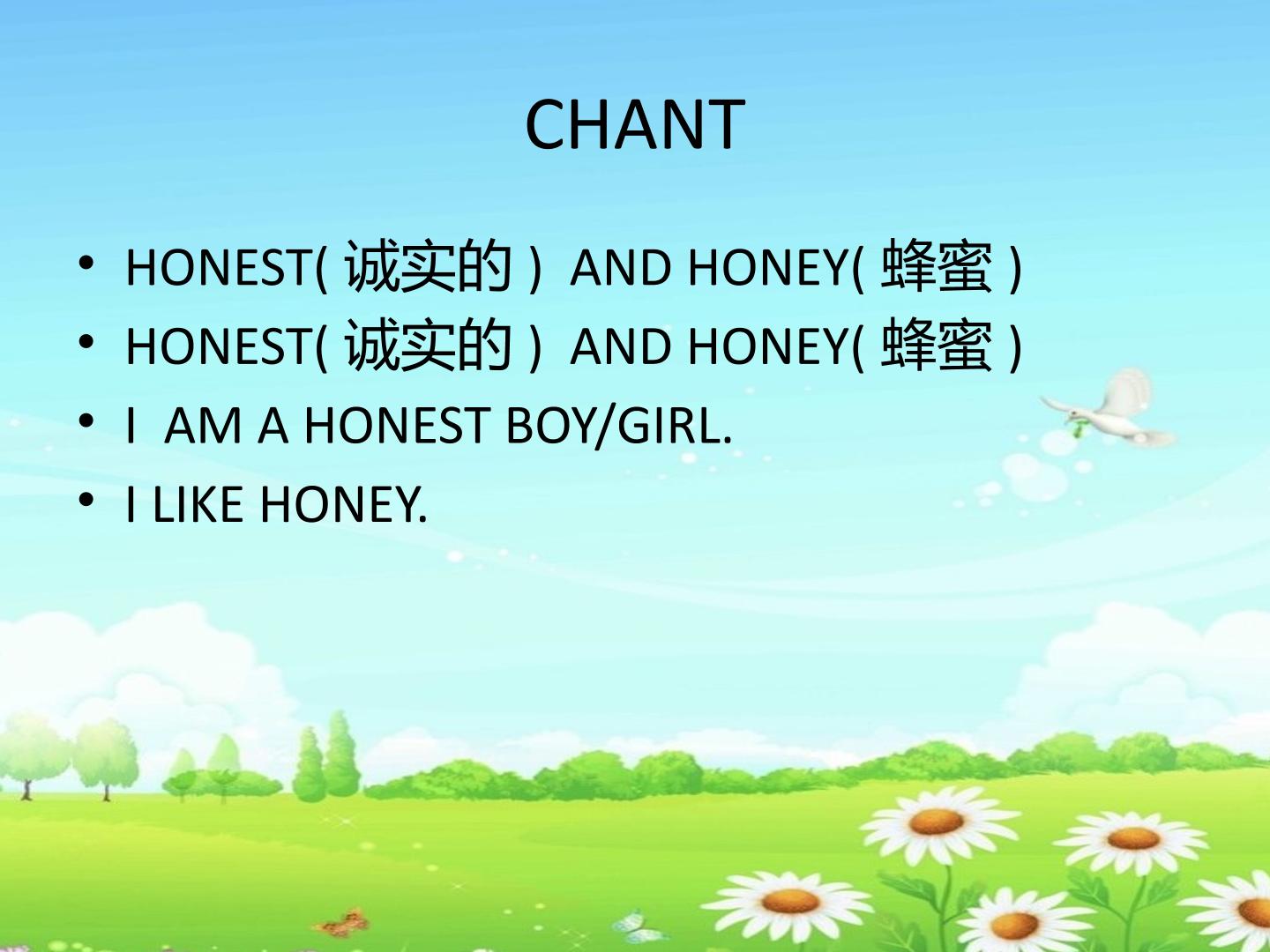 CHANT

• HONEST(诚实的) AND HONEY(蜂蜜)
• HONEST(诚实的) AND HONEY(蜂蜜)
• I AM A HONEST BOY/GIRL.
• I LIKE HONEY.